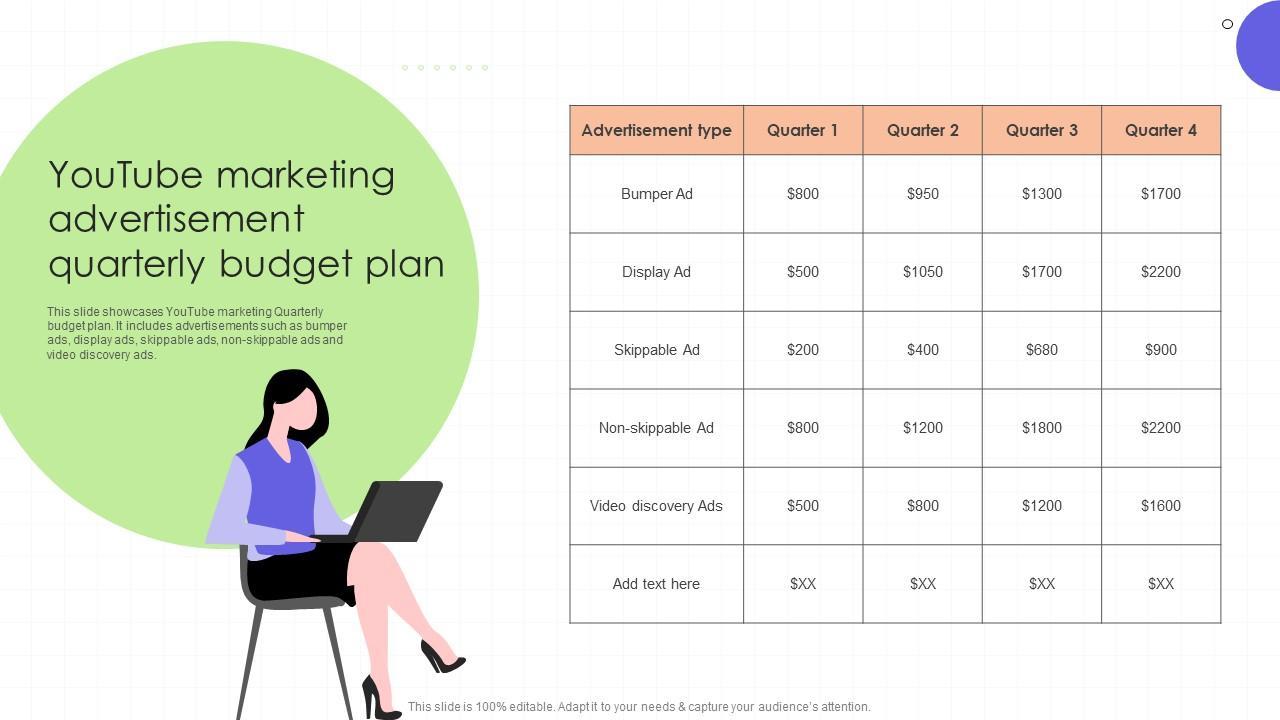 YouTube marketing advertisement quarterly budget plan

This slide showcases YouTube marketing Quarterly budget plan. It includes advertisements such as bumper ads, display ads, skippable ads, non-skippable ads and video discovery ads.

| Advertisement type | Quarter 1 | Quarter 2 | Quarter 3 | Quarter 4 |
|---|---|---|---|---|
| Bumper Ad | \$800 | \$950 | \$1300 | \$1700 |
| Display Ad | \$500 | \$1050 | \$1700 | \$2200 |
| Skippable Ad | \$200 | \$400 | \$680 | \$900 |
| Non-skippable Ad | \$800 | \$1200 | \$1800 | \$2200 |
| Video discovery Ads | \$500 | \$800 | \$1200 | \$1600 |
| Add text here | \$XX | \$XX | \$XX | \$XX |

This slide is 100% editable. Adapt it to your needs & capture your audience's attention.